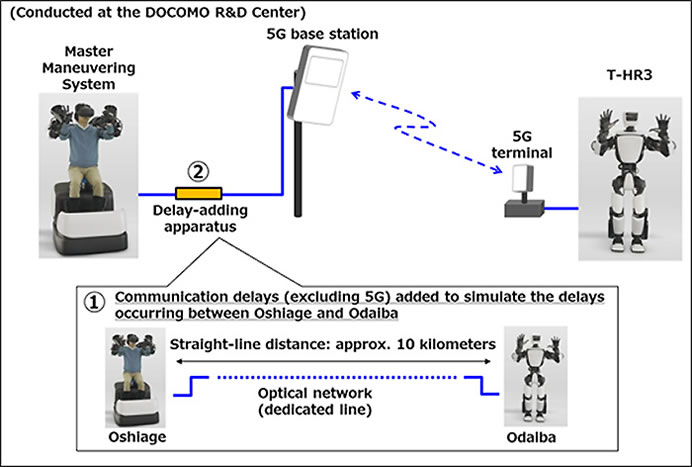 (Conducted at the DOCOMO R&D Center)

Master Maneuvering System

5G base station

T-HR3

5G terminal

②
Delay-adding apparatus

① Communication delays (excluding 5G) added to simulate the delays occurring between Oshiage and Odaiba

Straight-line distance: approx. 10 kilometers

Optical network (dedicated line)

Oshiage

Odaiba